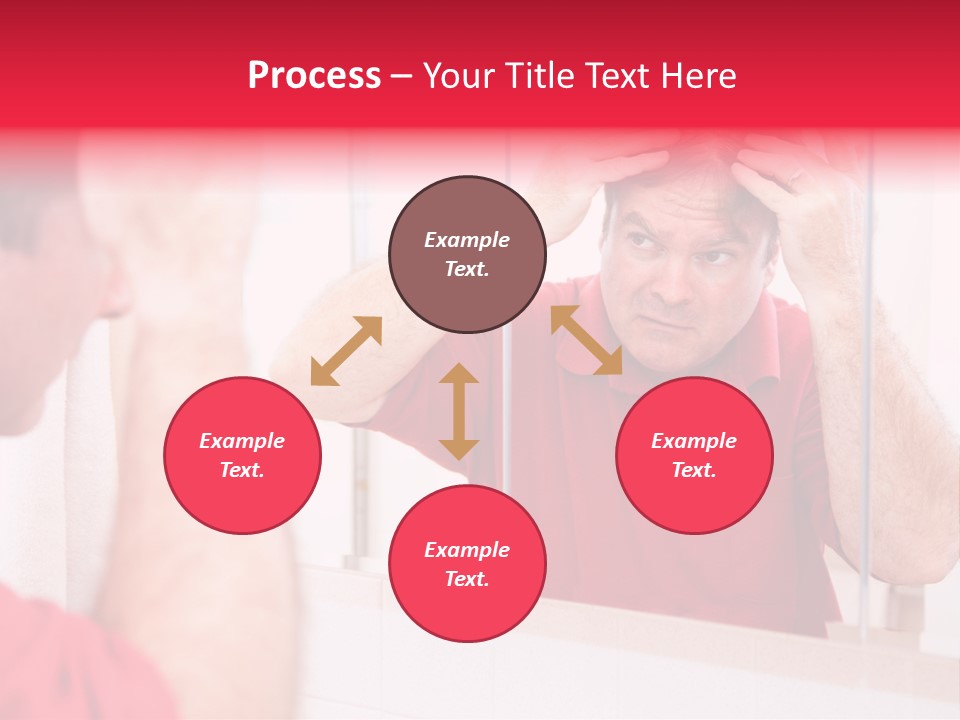 Process – Your Title Text Here

Example Text.

Example Text.

Example Text.

Example Text.